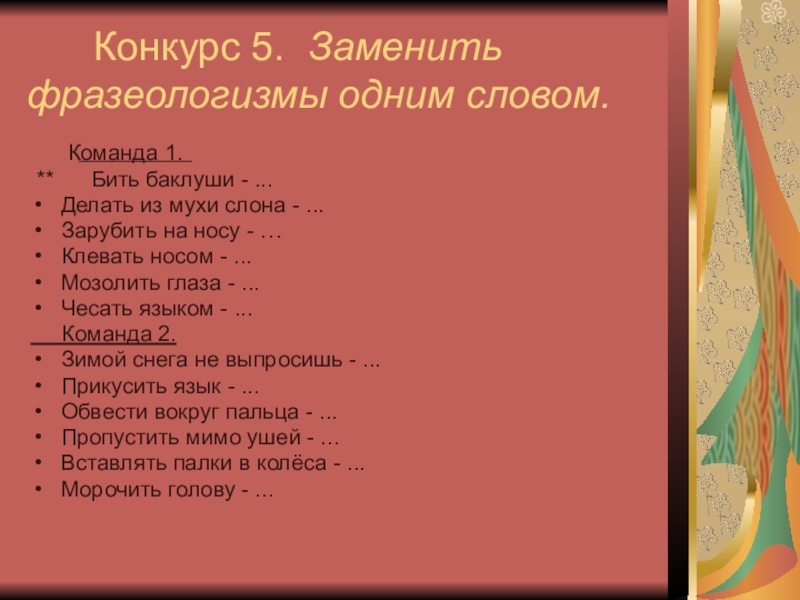 Конкурс 5. Заменить фразеологизмы одним словом.

Команда 1.
** Бить баклуши - ...
• Делать из мухи слона - ...
• Зарубить на носу - …
• Клевать носом - ...
• Мозолить глаза - ...
• Чесать языком - ...
Команда 2.
• Зимой снега не выпросишь - ...
• Прикусить язык - ...
• Обвести вокруг пальца - ...
• Пропустить мимо ушей - …
• Вставлять палки в колёса - ...
• Морочить голову - …